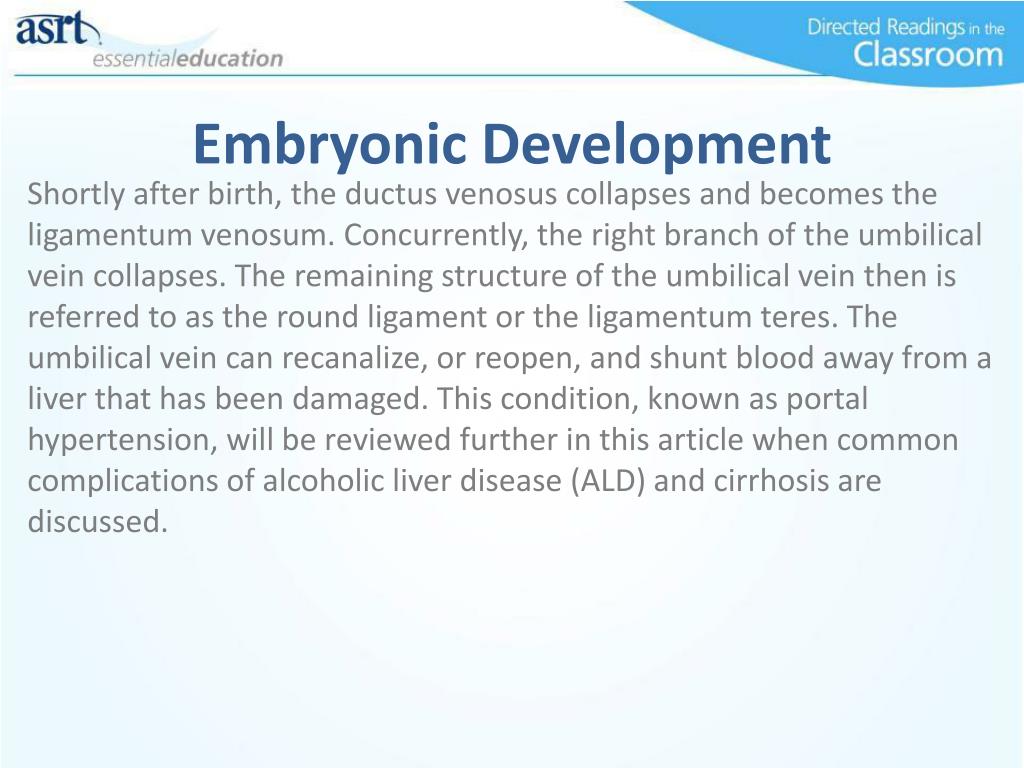 asrt
essentialeducation

Directed Readings in the Classroom

Embryonic Development

Shortly after birth, the ductus venosus collapses and becomes the ligamentum venosum. Concurrently, the right branch of the umbilical vein collapses. The remaining structure of the umbilical vein then is referred to as the round ligament or the ligamentum teres. The umbilical vein can recanalize, or reopen, and shunt blood away from a liver that has been damaged. This condition, known as portal hypertension, will be reviewed further in this article when common complications of alcoholic liver disease (ALD) and cirrhosis are discussed.